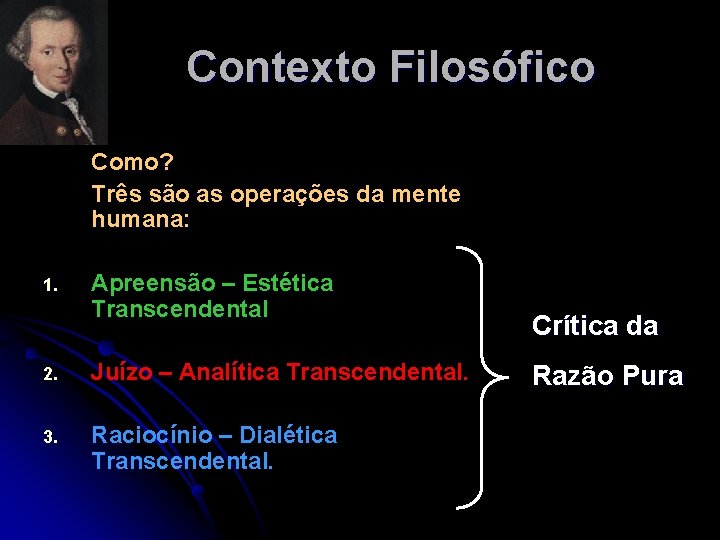 Contexto Filosófico

Como?

Três são as operações da mente humana:

1. Apreensão – Estética Transcendental

2. Juízo – Analítica Transcendental.

3. Raciocínio – Dialética Transcendental.

Crítica da

Razão Pura